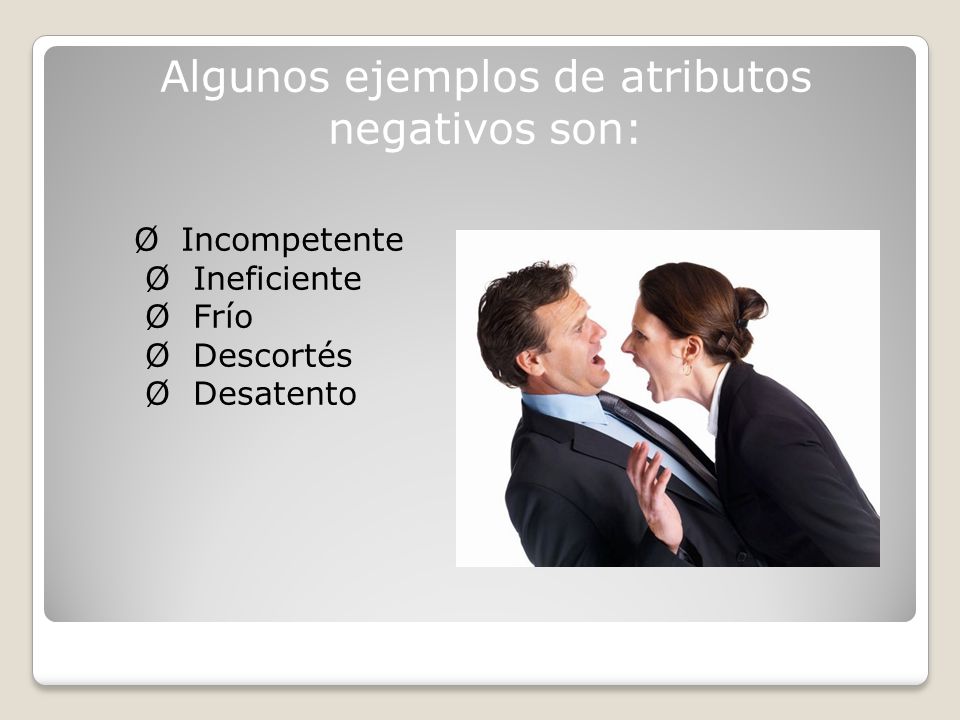 Algunos ejemplos de atributos negativos son:

Ø Incompetente
Ø Ineficiente
Ø Frío
Ø Descortés
Ø Desatento